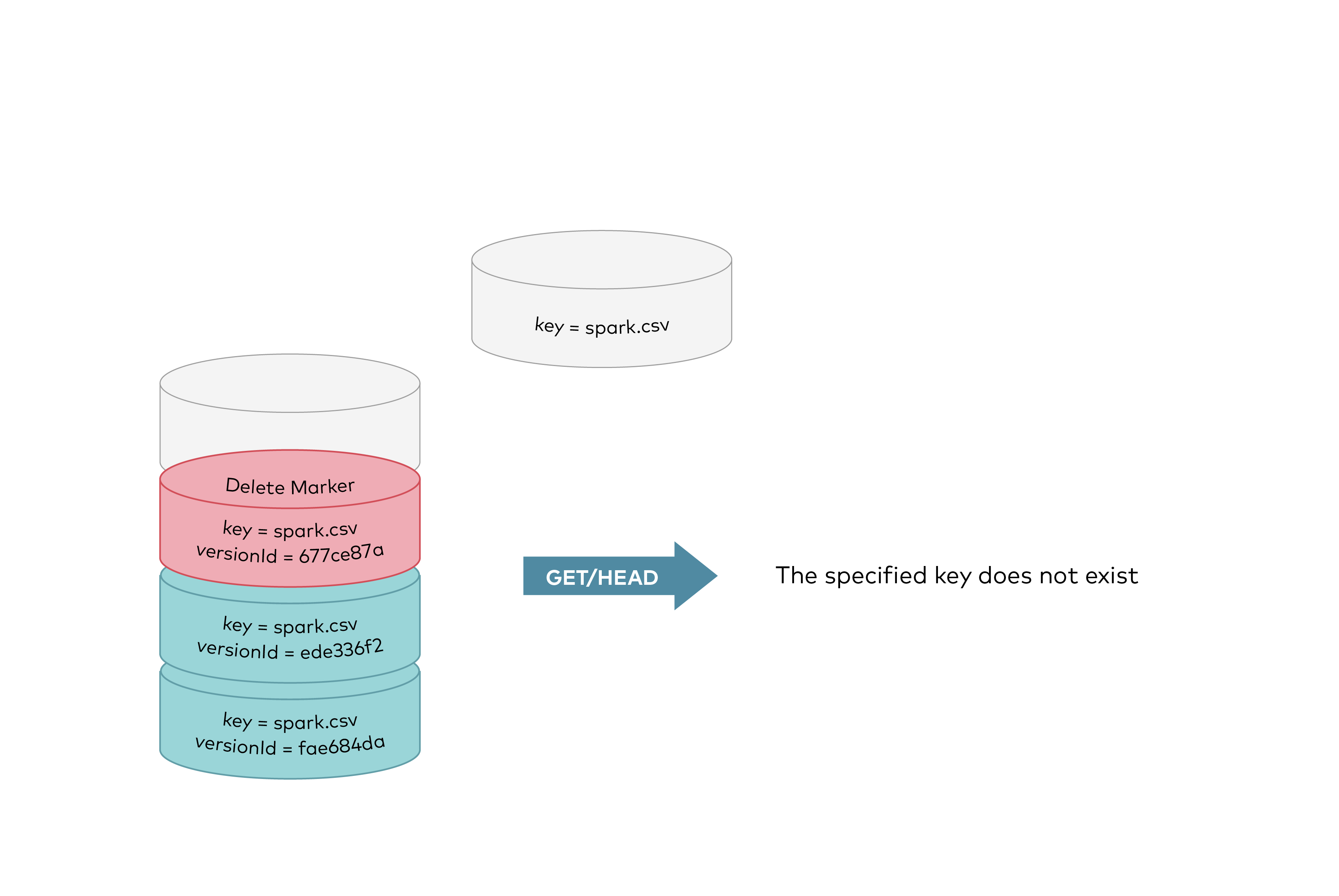 key = spark.csv

Delete Marker

key = spark.csv
versionId = 677ce87a

key = spark.csv
versionId = ede336f2

key = spark.csv
versionId = fae684da

GET/HEAD

The specified key does not exist